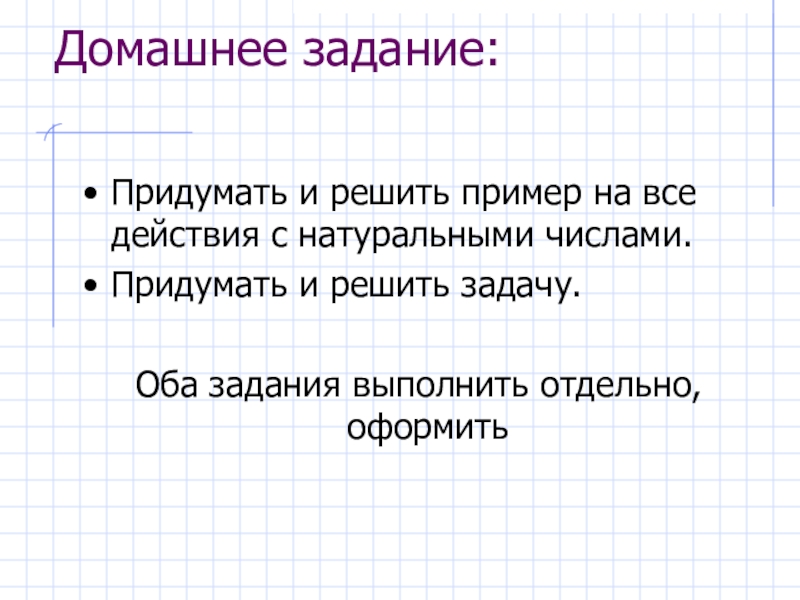 Домашнее задание:

• Придумать и решить пример на все действия с натуральными числами.

• Придумать и решить задачу.

Оба задания выполнить отдельно, оформить